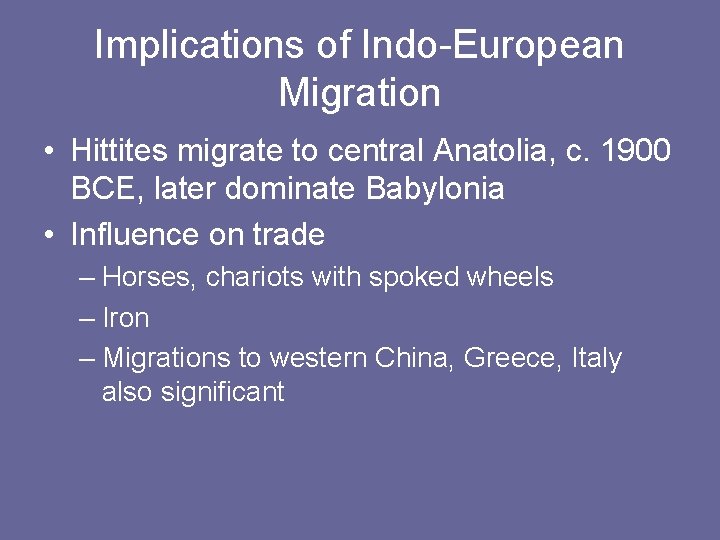 Implications of Indo-European Migration

• Hittites migrate to central Anatolia, c. 1900 BCE, later dominate Babylonia
• Influence on trade
– Horses, chariots with spoked wheels
– Iron
– Migrations to western China, Greece, Italy also significant